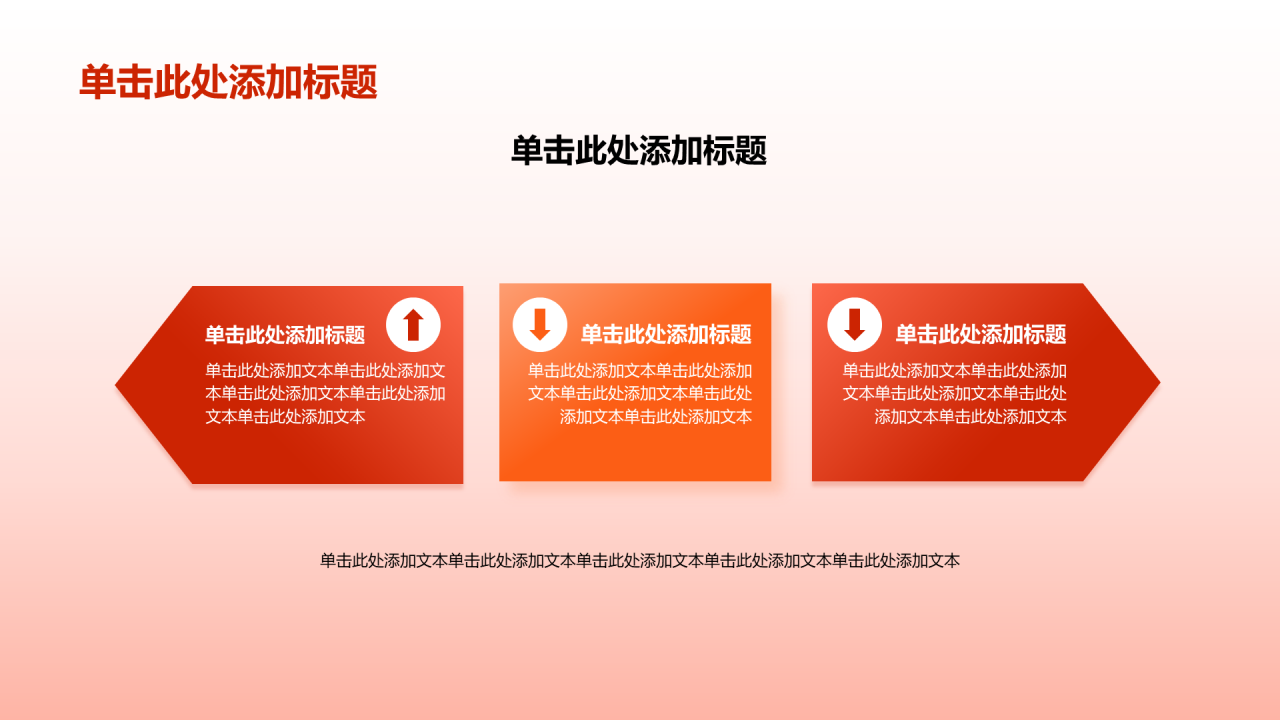 单击此处添加标题

单击此处添加标题

单击此处添加标题

单击此处添加文本单击此处添加文本单击此处添加文本单击此处添加文本单击此处添加文本

单击此处添加标题

单击此处添加文本单击此处添加文本单击此处添加文本单击此处添加文本单击此处添加文本

单击此处添加标题

单击此处添加文本单击此处添加文本单击此处添加文本单击此处添加文本单击此处添加文本

单击此处添加文本单击此处添加文本单击此处添加文本单击此处添加文本单击此处添加文本